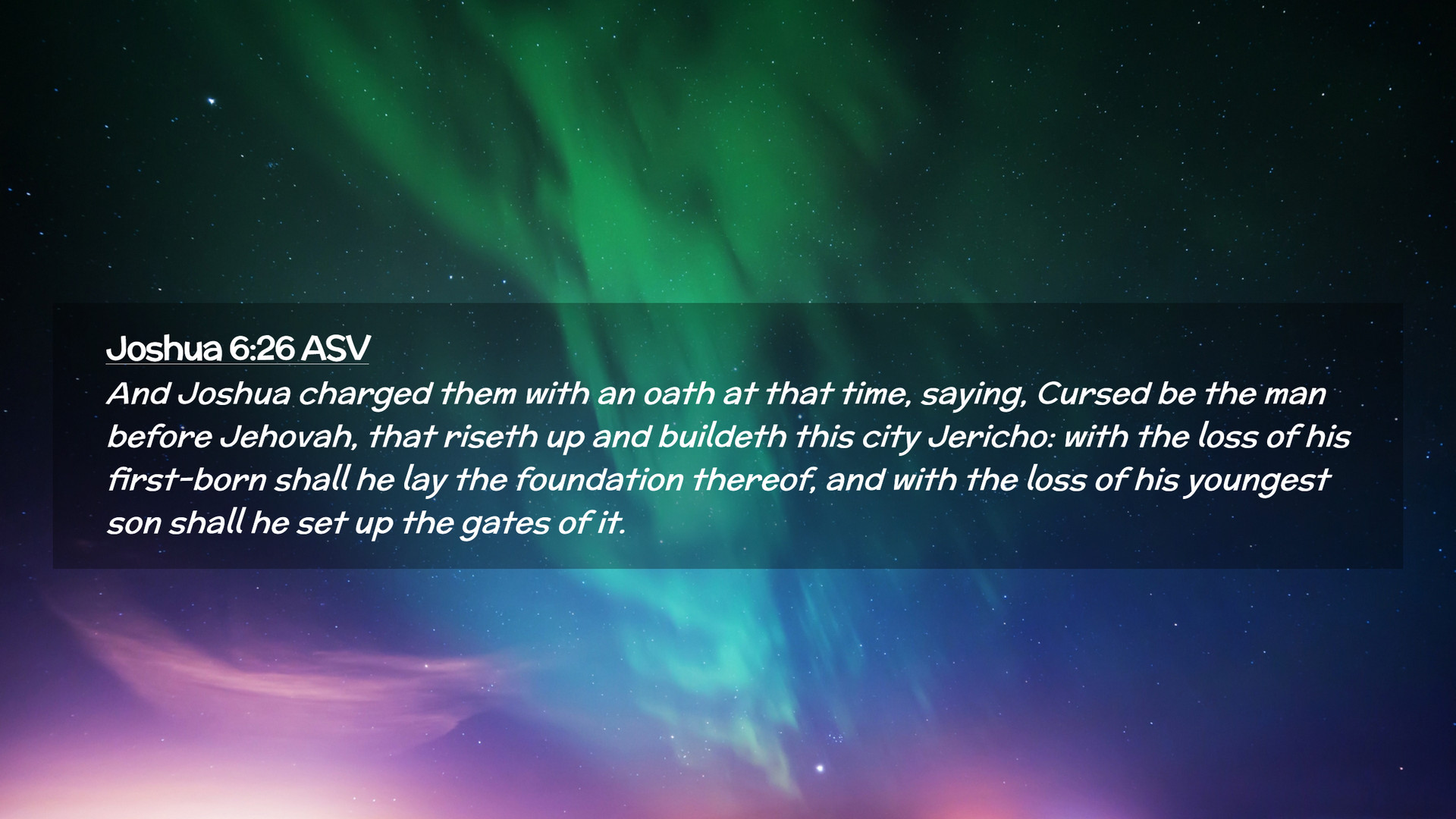 Joshua 6:26 ASV

And Joshua charged them with an oath at that time, saying, Cursed be the man before Jehovah, that riseth up and buildeth this city Jericho: with the loss of his first-born shall he lay the foundation thereof, and with the loss of his youngest son shall he set up the gates of it.